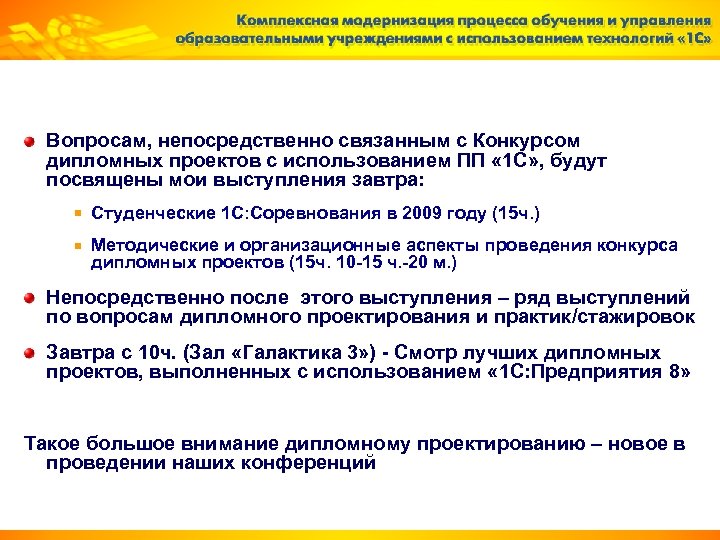 Комплексная модернизация процесса обучения и управления образовательными учреждениями с использованием технологий «1С»

Вопросам, непосредственно связанным с Конкурсом дипломных проектов с использованием ПП «1С», будут посвящены мои выступления завтра:

Студенческие 1С:Соревнования в 2009 году (15ч.)

Методические и организационные аспекты проведения конкурса дипломных проектов (15ч. 10-15 ч.-20 м.)

Непосредственно после этого выступления – ряд выступлений по вопросам дипломного проектирования и практик/стажировок

Завтра с 10ч. (Зал «Галактика 3») - Смотр лучших дипломных проектов, выполненных с использованием «1С:Предприятия 8»

Такое большое внимание дипломному проектированию – новое в проведении наших конференций